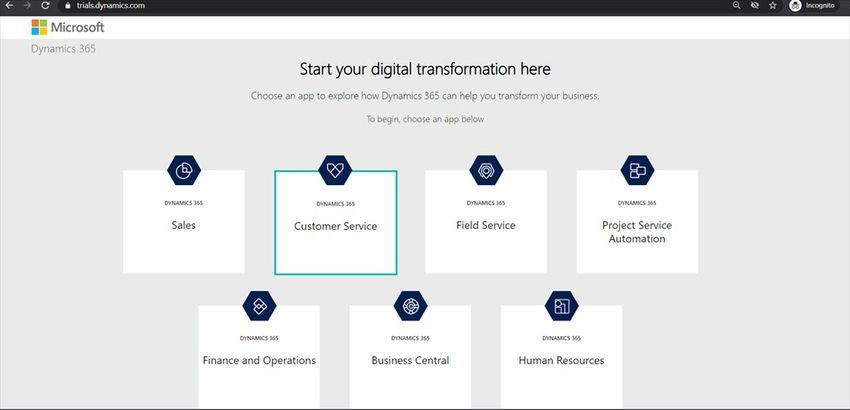 trials.dynamics.com

Incognito

Microsoft

Dynamics 365

Start your digital transformation here

Choose an app to explore how Dynamics 365 can help you transform your business.

To begin, choose an app below

DYNAMICS 365
Sales

DYNAMICS 365
Customer Service

DYNAMICS 365
Field Service

DYNAMICS 365
Project Service Automation

DYNAMICS 365
Finance and Operations

DYNAMICS 365
Business Central

DYNAMICS 365
Human Resources